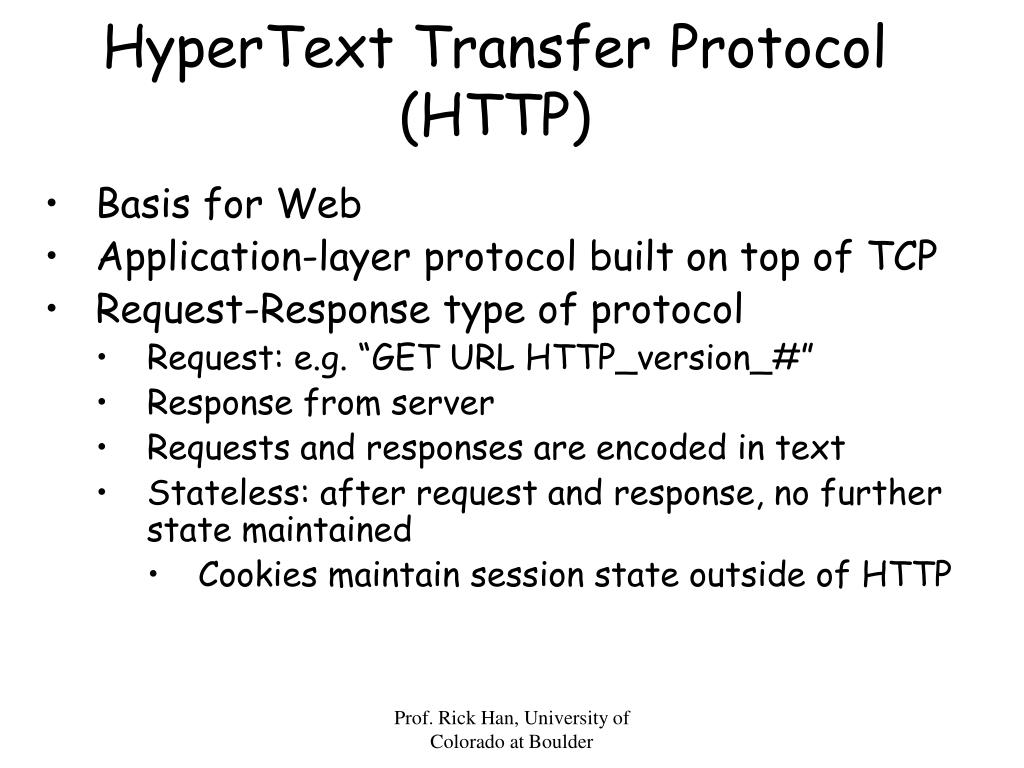 HyperText Transfer Protocol (HTTP)

• Basis for Web
• Application-layer protocol built on top of TCP
• Request-Response type of protocol
  • Request: e.g. “GET URL HTTP_version_#”
  • Response from server
  • Requests and responses are encoded in text
  • Stateless: after request and response, no further state maintained
    • Cookies maintain session state outside of HTTP

Prof. Rick Han, University of Colorado at Boulder